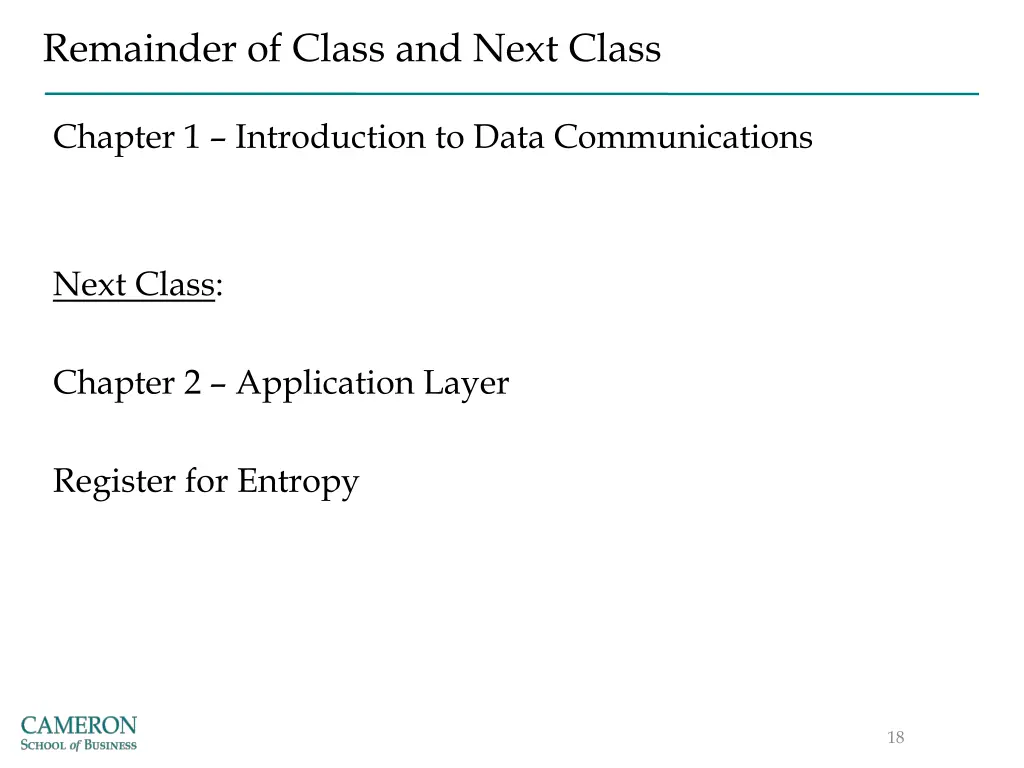 Remainder of Class and Next Class

Chapter 1 – Introduction to Data Communications

Next Class:

Chapter 2 – Application Layer

Register for Entropy

CAMERON
SCHOOL of BUSINESS

18